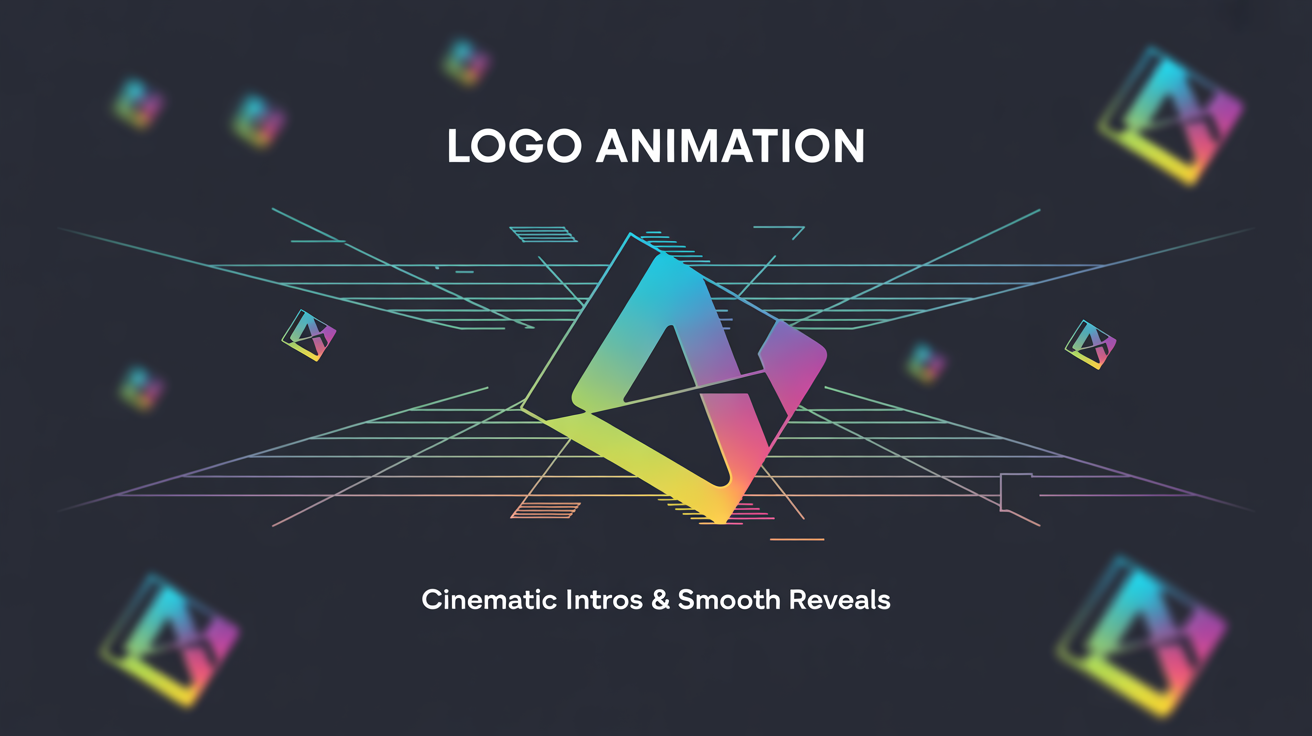 LOGO ANIMATION

Cinematic Intros & Smooth Reveals